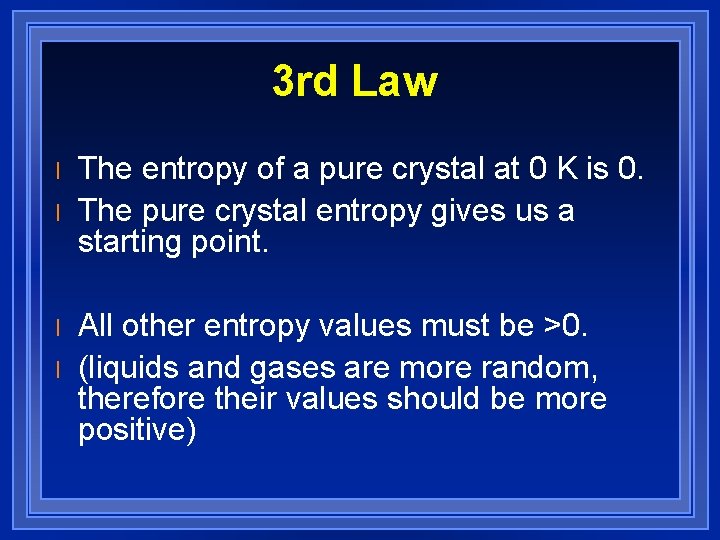 3rd Law

l The entropy of a pure crystal at 0 K is 0.
l The pure crystal entropy gives us a starting point.

l All other entropy values must be >0.
l (liquids and gases are more random, therefore their values should be more positive)